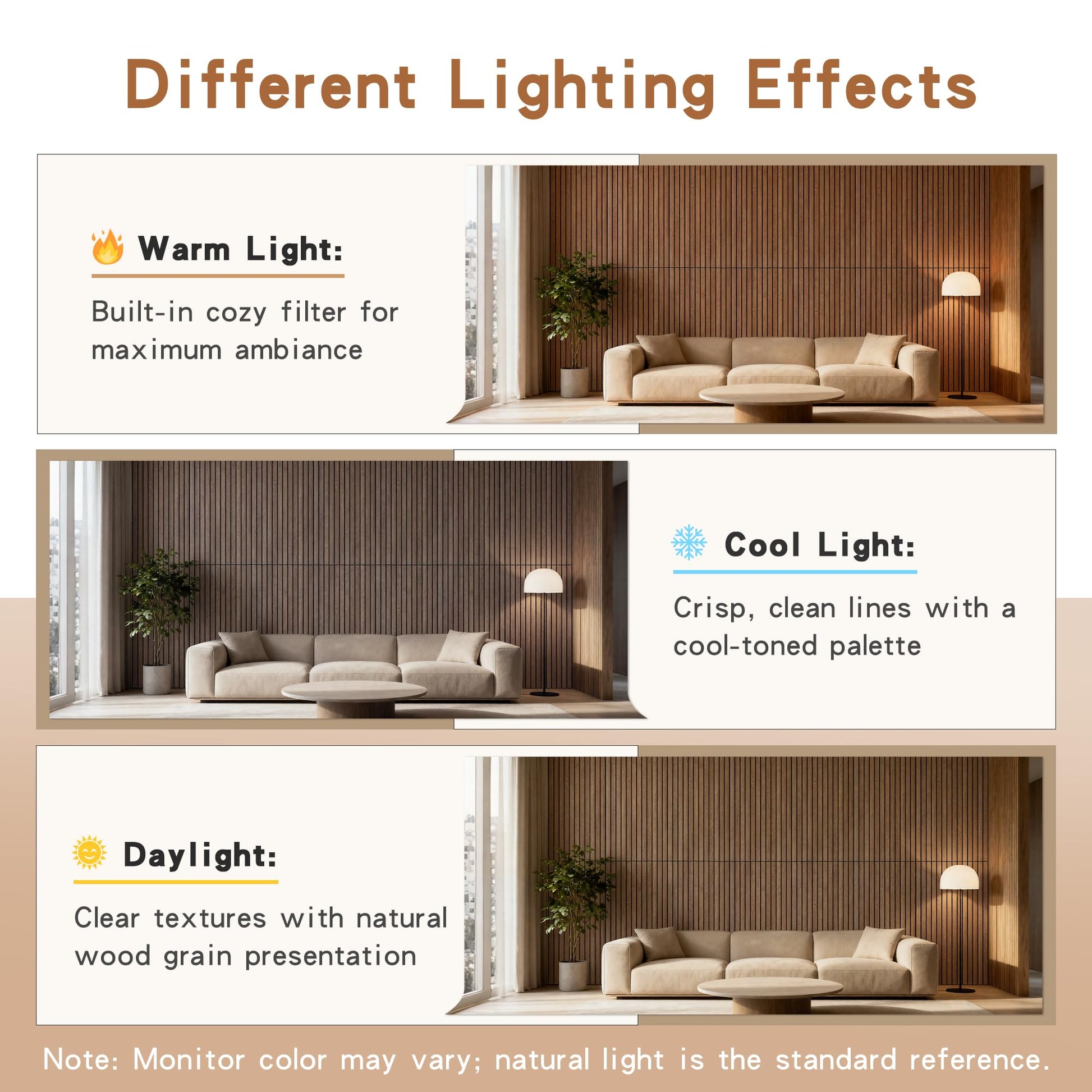 Different Lighting Effects

Warm Light:

Built-in cozy filter for maximum ambiance

Cool Light:

Crisp, clean lines with a cool-toned palette

Daylight:

Clear textures with natural wood grain presentation

Note: Monitor color may vary; natural light is the standard reference.